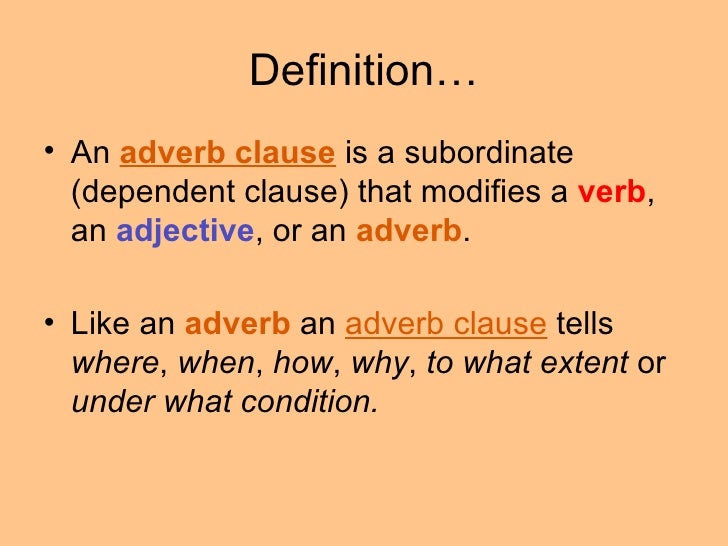 Definition…

• An adverb clause is a subordinate (dependent clause) that modifies a verb, an adjective, or an adverb.

• Like an adverb an adverb clause tells where, when, how, why, to what extent or under what condition.